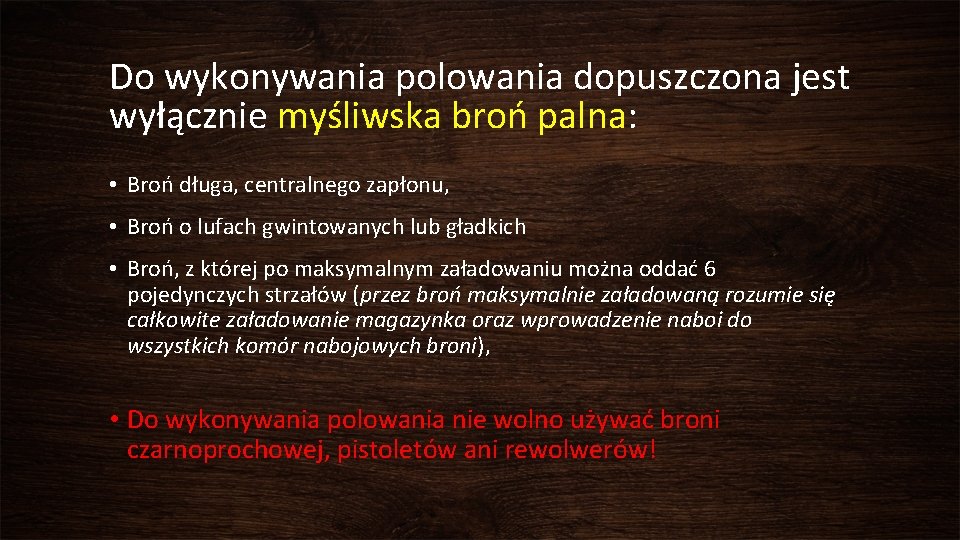 Do wykonywania polowania dopuszczona jest wyłącznie myśliwska broń palna:

• Broń długa, centralnego zapłonu,

• Broń o lufach gwintowanych lub gładkich

• Broń, z której po maksymalnym załadowaniu można oddać 6 pojedynczych strzałów (przez broń maksymalnie załadowaną rozumie się całkowite załadowanie magazynka oraz wprowadzenie naboi do wszystkich komór nabojowych broni),

• Do wykonywania polowania nie wolno używać broni czarnoprochowej, pistoletów ani rewolwerów!